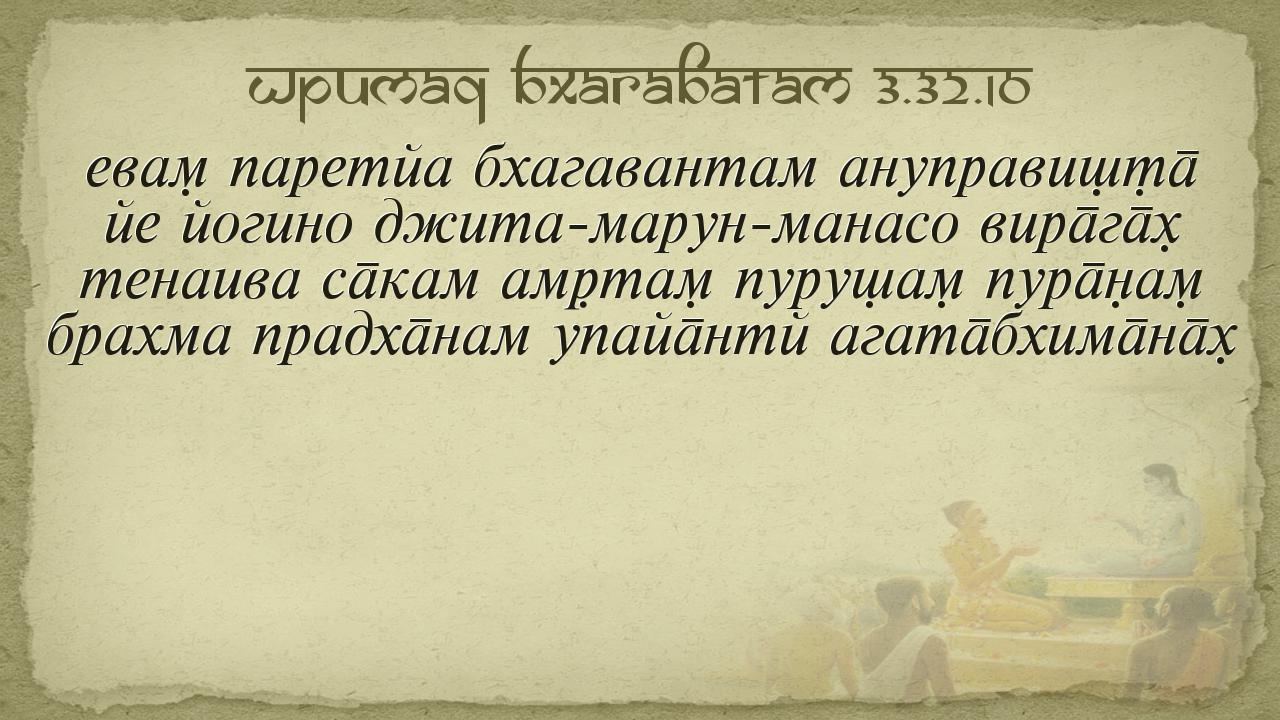 Шримад Бхагаватам 3.32.10

евам̣ паретйа бхагавантам ануправишт̣а̄
йе йогино джита-марун-манасо вира̄га̄х̣
тенаива са̄кам амр̣там̣ пурушам̣ пура̄н̣ам̣
брахма прадха̄нам упайа̄нти агата̄бхима̄на̄х̣